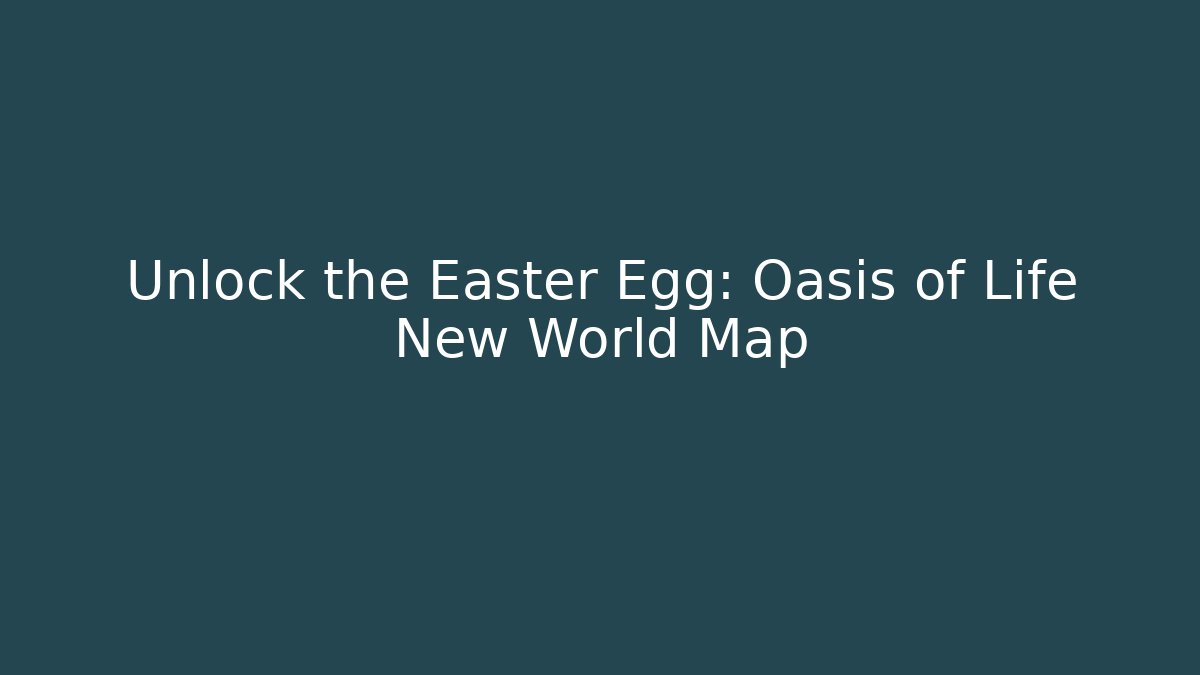 Unlock the Easter Egg: Oasis of Life New World Map